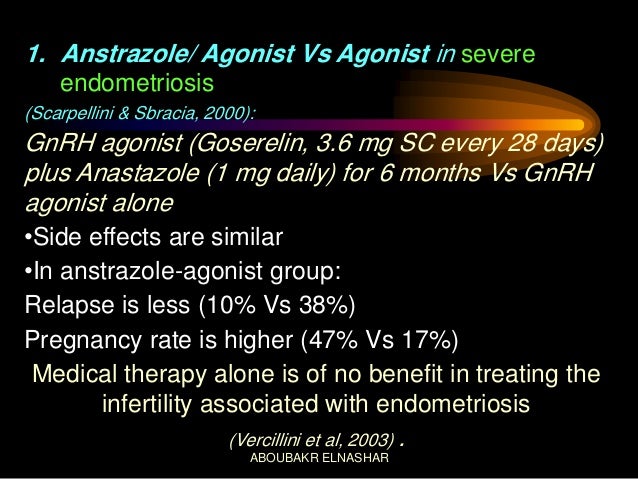 1. Anstrazole/ Agonist Vs Agonist in severe endometriosis

(Scarpellini & Sbracia, 2000):

GnRH agonist (Goserelin, 3.6 mg SC every 28 days) plus Anastazole (1 mg daily) for 6 months Vs GnRH agonist alone

•Side effects are similar

•In anstrazole-agonist group:

Relapse is less (10% Vs 38%)

Pregnancy rate is higher (47% Vs 17%)

Medical therapy alone is of no benefit in treating the infertility associated with endometriosis

(Vercillini et al, 2003) .

ABOUBAKR ELNASHAR